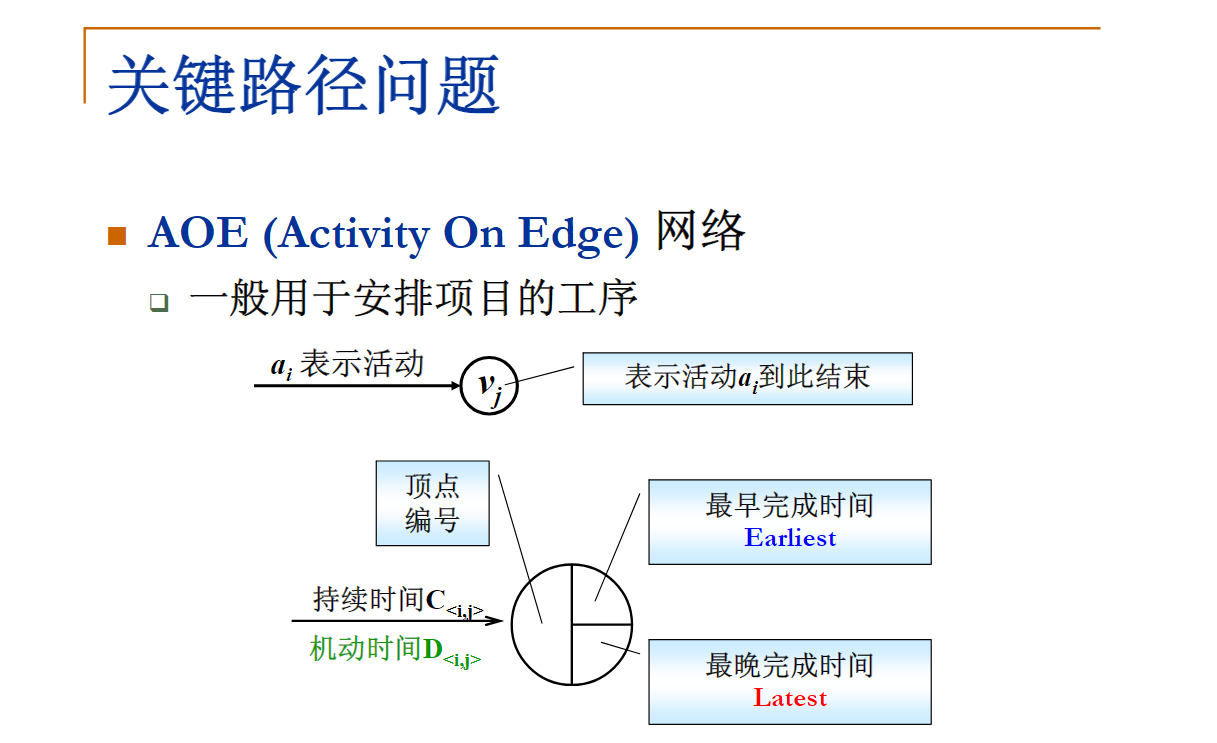 关键路径问题

AOE (Activity On Edge) 网络

一般用于安排项目的工序

$a_i$ 表示活动

$v_j$

表示活动$a_i$到此结束

顶点编号

最早完成时间
Earliest

持续时间$C_{<i,j>}$

机动时间$D_{<i,j>}$

最晚完成时间
Latest